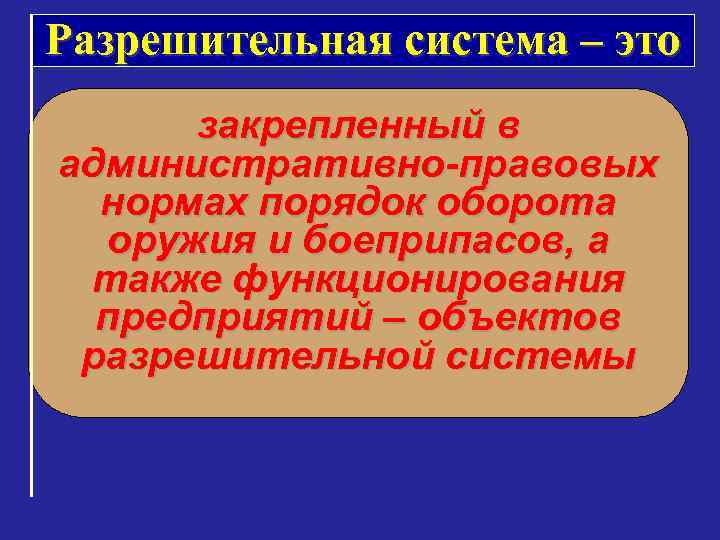 Разрешительная система – это

закрепленный в административно-правовых нормах порядок оборота оружия и боеприпасов, а также функционирования предприятий – объектов разрешительной системы